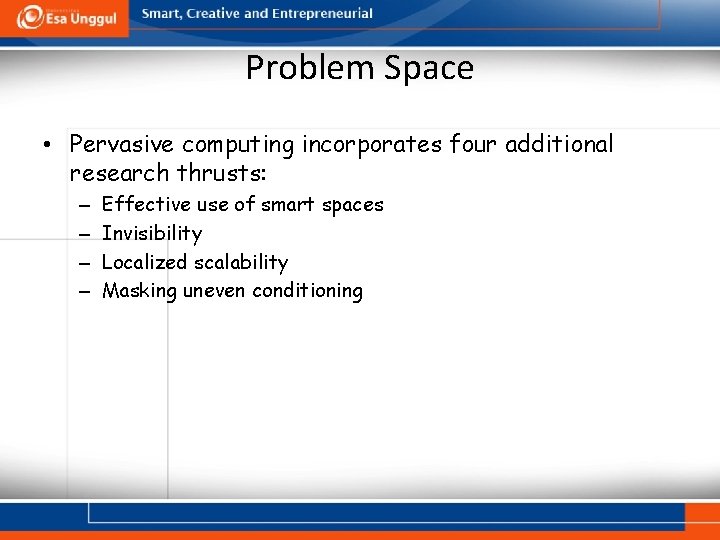 Esa Unggul
Smart, Creative and Entrepreneurial

Problem Space

• Pervasive computing incorporates four additional research thrusts:
– Effective use of smart spaces
– Invisibility
– Localized scalability
– Masking uneven conditioning